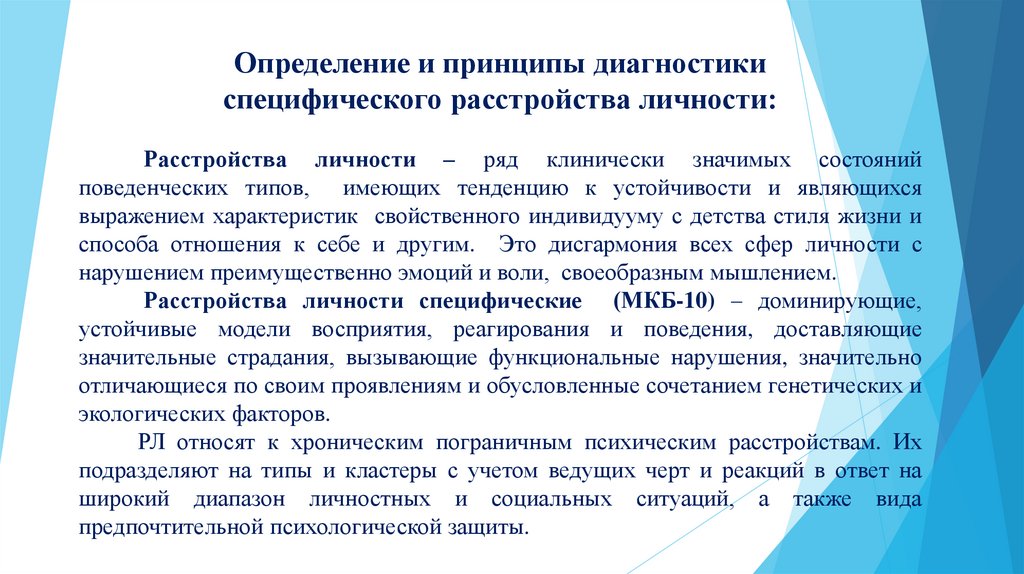 Определение и принципы диагностики специфического расстройства личности:

Расстройства личности – ряд клинически значимых состояний поведенческих типов, имеющих тенденцию к устойчивости и являющихся выражением характеристик свойственного индивидууму с детства стиля жизни и способа отношения к себе и другим. Это дисгармония всех сфер личности с нарушением преимущественно эмоций и воли, своеобразным мышлением.

Расстройства личности специфические (МКБ-10) – доминирующие, устойчивые модели восприятия, реагирования и поведения, доставляющие значительные страдания, вызывающие функциональные нарушения, значительно отличающиеся по своим проявлениям и обусловленные сочетанием генетических и экологических факторов.

РЛ относят к хроническим пограничным психическим расстройствам. Их подразделяют на типы и кластеры с учетом ведущих черт и реакций в ответ на широкий диапазон личностных и социальных ситуаций, а также вида предпочтительной психологической защиты.